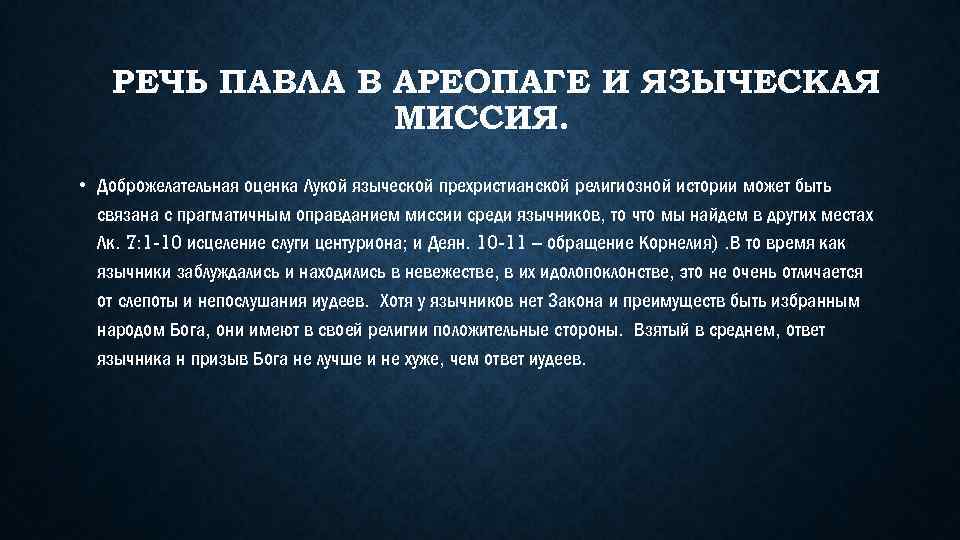 РЕЧЬ ПАВЛА В АРЕОПАГЕ И ЯЗЫЧЕСКАЯ МИССИЯ.

• Доброжелательная оценка Лукой языческой прехристианской религиозной истории может быть связана с прагматичным оправданием миссии среди язычников, то что мы найдем в других местах Лк. 7:1-10 исцеление слуги центуриона; и Деян. 10-11 – обращение Корнелия) .В то время как язычники заблуждались и находились в невежестве, в их идолопоклонстве, это не очень отличается от слепоты и непослушания иудеев. Хотя у язычников нет Закона и преимуществ быть избранным народом Бога, они имеют в своей религии положительные стороны. Взятый в среднем, ответ язычника н призыв Бога не лучше и не хуже, чем ответ иудеев.